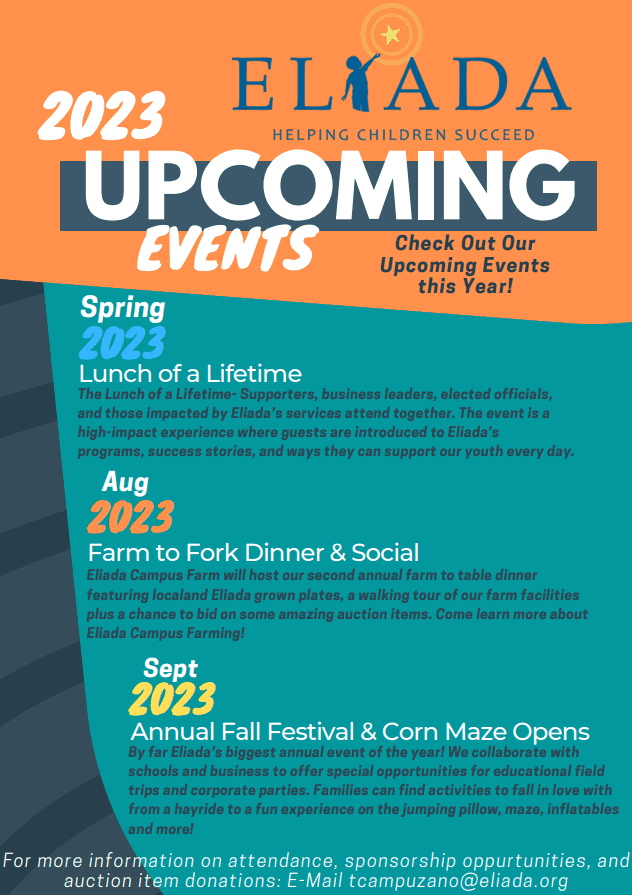 ELIADA
HELPING CHILDREN SUCCEED

2023
UPCOMING
EVENTS

Check Out Our Upcoming Events this Year!

Spring
2023
Lunch of a Lifetime
The Lunch of a Lifetime- Supporters, business leaders, elected officials, and those impacted by Eliada's services attend together. The event is a high-impact experience where guests are introduced to Eliada's programs, success stories, and ways they can support our youth every day.

Aug
2023
Farm to Fork Dinner & Social
Eliada Campus Farm will host our second annual farm to table dinner featuring localand Eliada grown plates, a walking tour of our farm facilities plus a chance to bid on some amazing auction items. Come learn more about Eliada Campus Farming!

Sept
2023
Annual Fall Festival & Corn Maze Opens
By far Eliada's biggest annual event of the year! We collaborate with schools and business to offer special opportunities for educational field trips and corporate parties. Families can find activities to fall in love with from a hayride to a fun experience on the jumping pillow, maze, inflatables and more!

For more information on attendance, sponsorship oppurtunities, and auction item donations: E-Mail tcampuzano@eliada.org